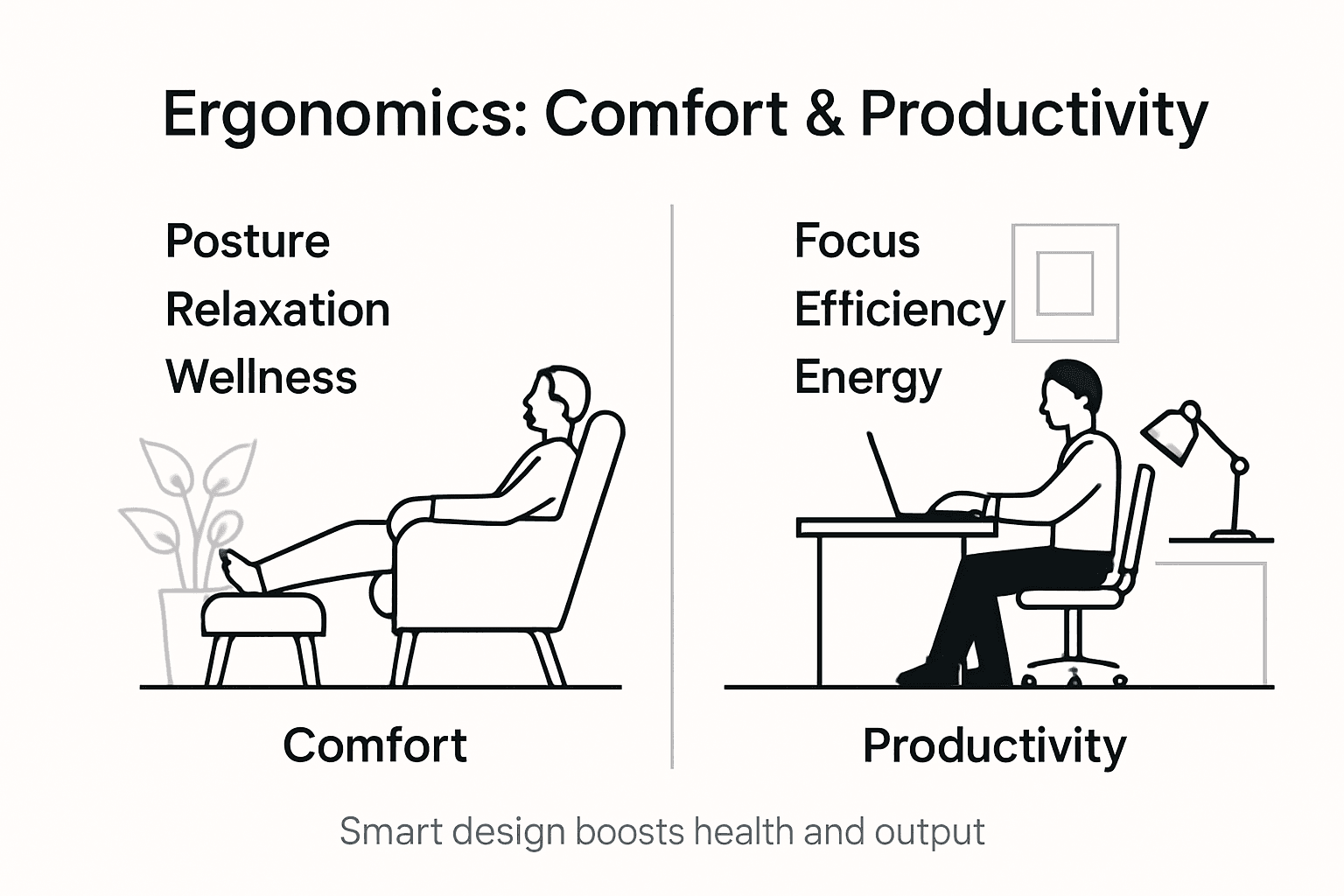 Ergonomics: Comfort & Productivity

Posture
Relaxation
Wellness

Comfort

Focus
Efficiency
Energy

Productivity

Smart design boosts health and output